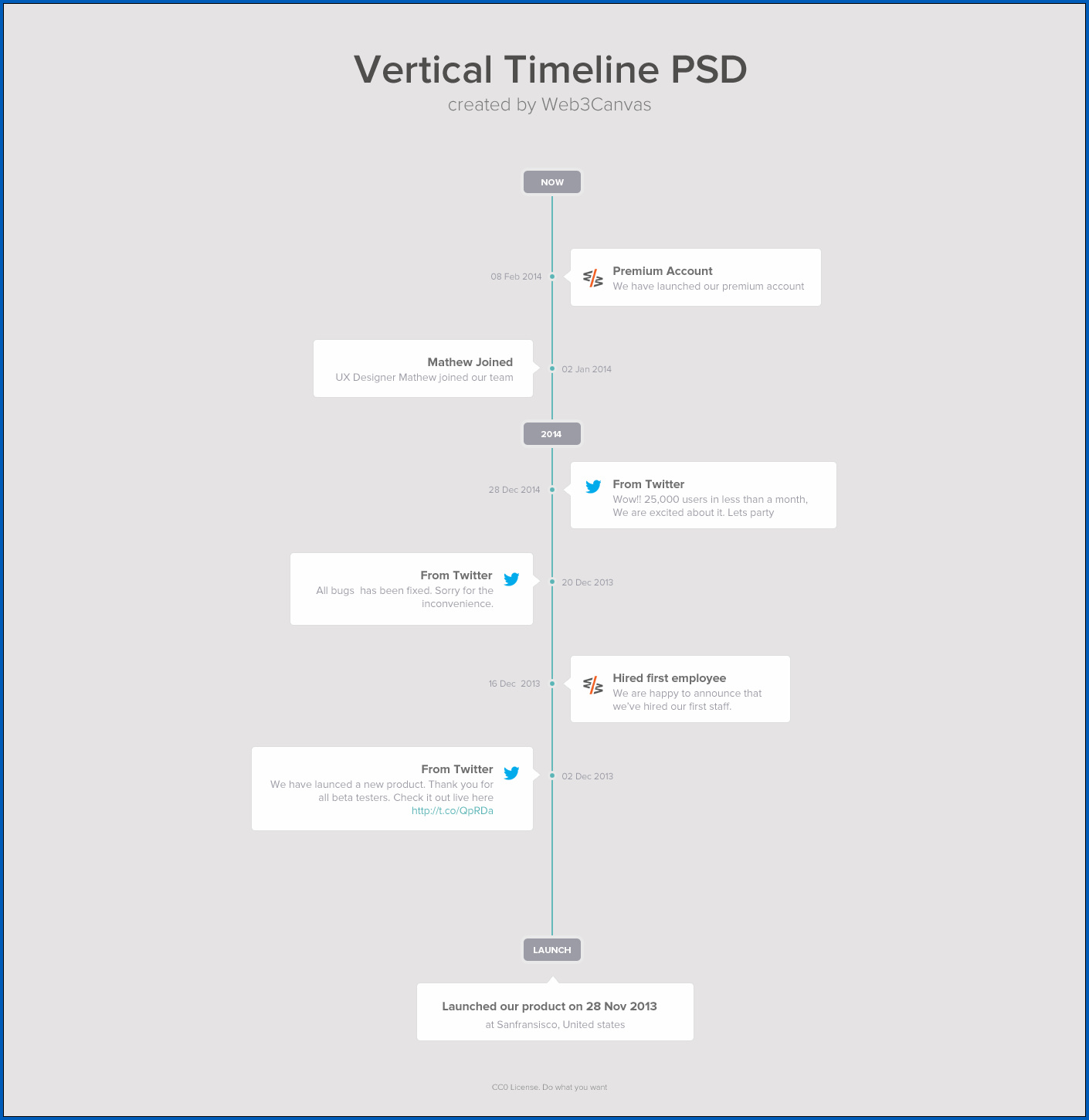 Vertical Timeline PSD
created by Web3Canvas

NOW

08 Feb 2014

Premium Account
We have launched our premium account

Mathew Joined
UX Designer Mathew joined our team

02 Jan 2014

2014

28 Dec 2014

From Twitter
Wow!! 25,000 users in less than a month, We are excited about it. Lets party

From Twitter
All bugs has been fixed. Sorry for the inconvenience.

20 Dec 2013

16 Dec 2013

Hired first employee
We are happy to announce that we've hired our first staff.

From Twitter
We have launced a new product. Thank you for all beta testers. Check it out live here http://t.co/QpRDa

02 Dec 2013

LAUNCH

Launched our product on 28 Nov 2013
at Sanfransisco, United states

CC0 License. Do what you want